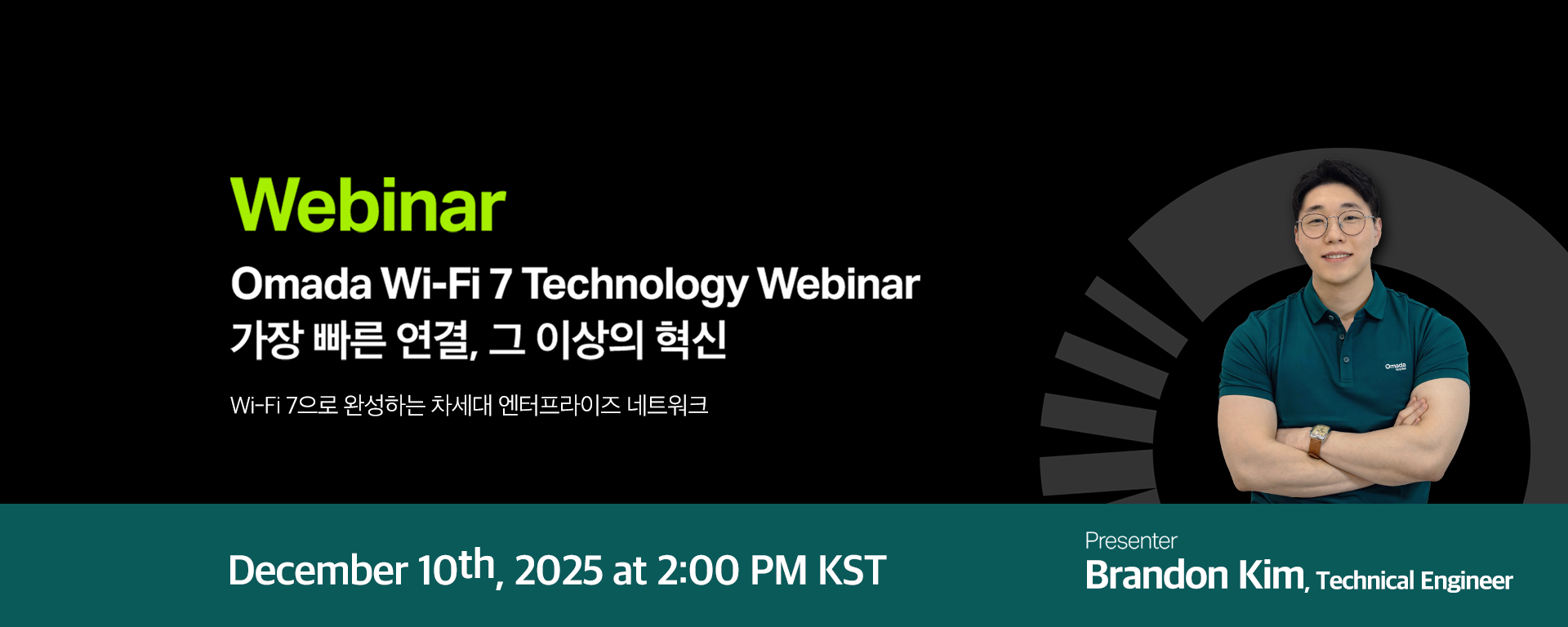 Webinar

Omada Wi-Fi 7 Technology Webinar
가장 빠른 연결, 그 이상의 혁신

Wi-Fi 7으로 완성하는 차세대 엔터프라이즈 네트워크

Omada

December 10th, 2025 at 2:00 PM KST

Presenter
Brandon Kim, Technical Engineer